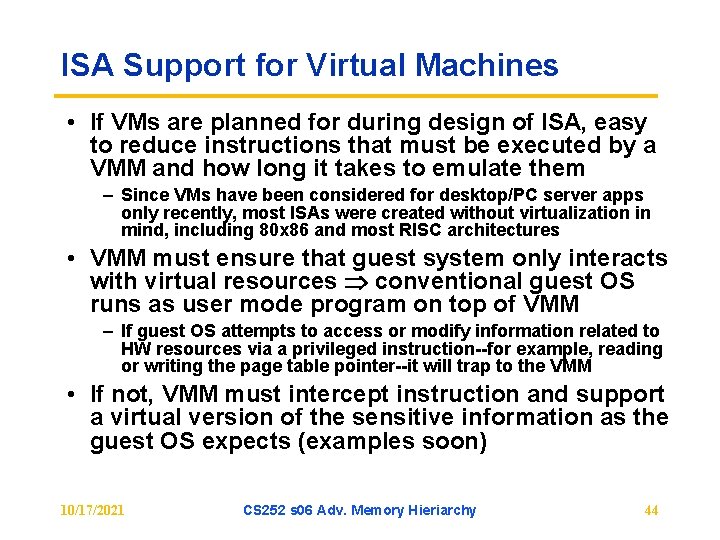 ISA Support for Virtual Machines

• If VMs are planned for during design of ISA, easy to reduce instructions that must be executed by a VMM and how long it takes to emulate them

– Since VMs have been considered for desktop/PC server apps only recently, most ISAs were created without virtualization in mind, including 80x86 and most RISC architectures

• VMM must ensure that guest system only interacts with virtual resources $\Rightarrow$ conventional guest OS runs as user mode program on top of VMM

– If guest OS attempts to access or modify information related to HW resources via a privileged instruction--for example, reading or writing the page table pointer--it will trap to the VMM

• If not, VMM must intercept instruction and support a virtual version of the sensitive information as the guest OS expects (examples soon)

10/17/2021 CS252 s06 Adv. Memory Hieriarchy 44